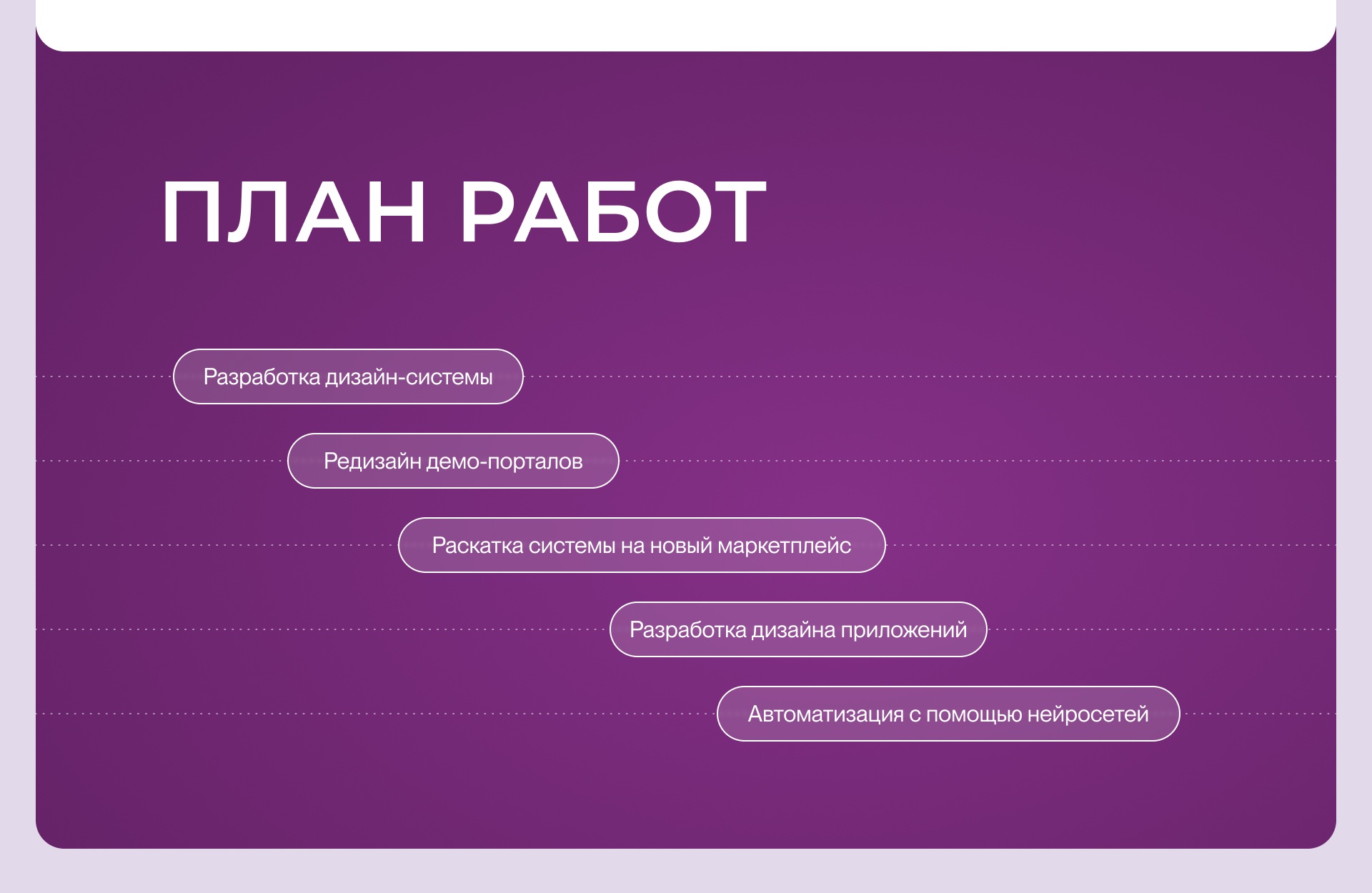 ПЛАН РАБОТ

Разработка дизайн-системы

Редизайн демо-порталов

Раскатка системы на новый маркетплейс

Разработка дизайна приложений

Автоматизация с помощью нейросетей